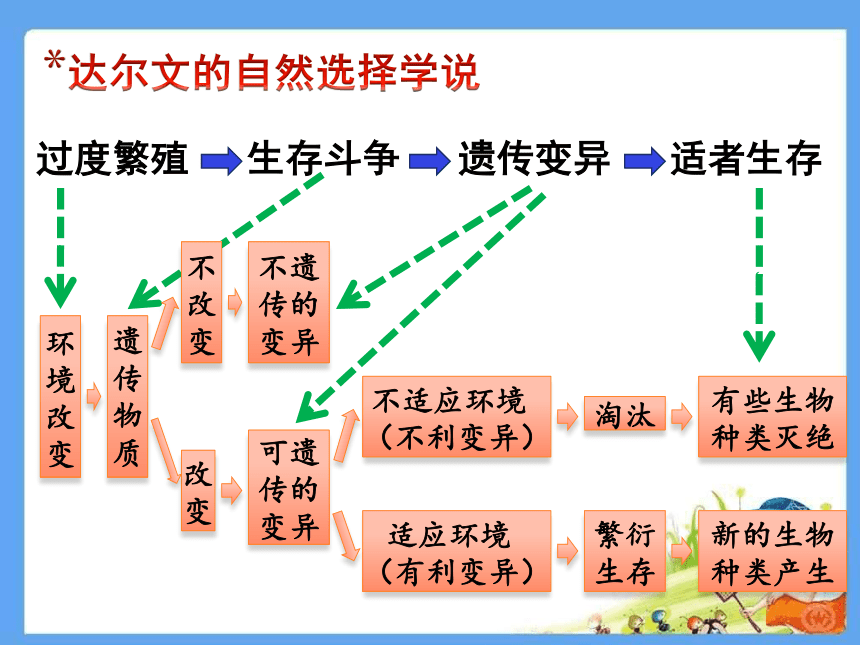 *达尔文的自然选择学说

过度繁殖 生存斗争 遗传变异 适者生存

环境改变

遗传物质

不改变

不遗传的变异

改变

可遗传的变异

不适应环境（不利变异）

淘汰

有些生物种类灭绝

适应环境（有利变异）

繁衍生存

新的生物种类产生